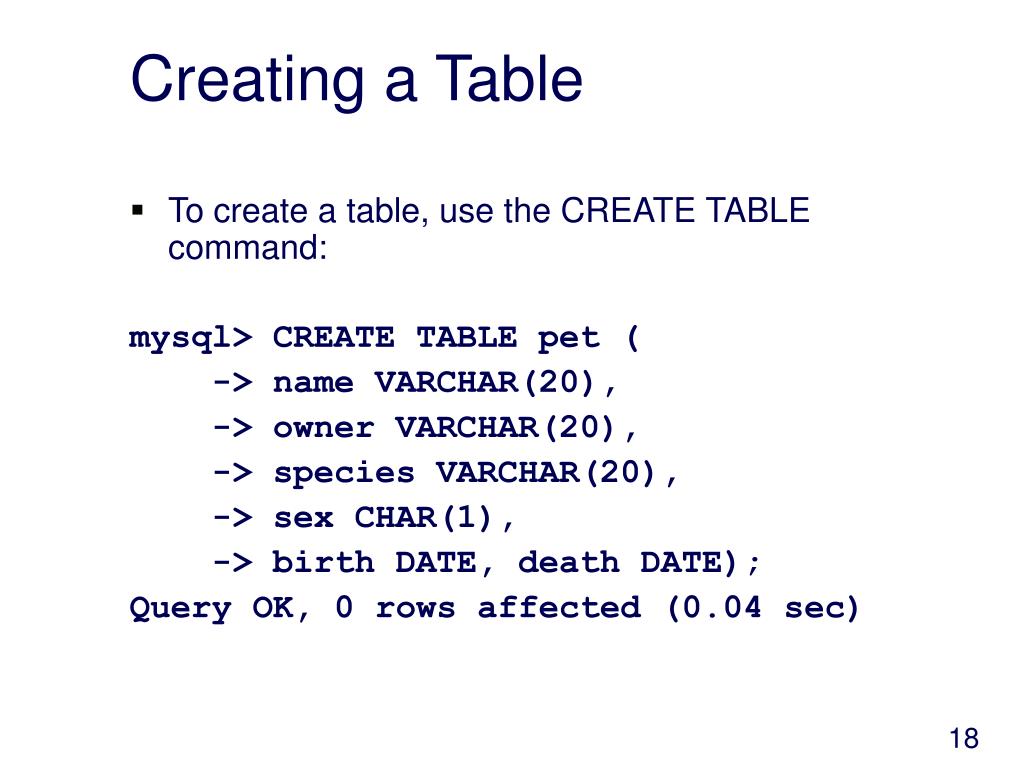 Creating a Table

▪ To create a table, use the CREATE TABLE command:

mysql> CREATE TABLE pet (
    -> name VARCHAR(20),
    -> owner VARCHAR(20),
    -> species VARCHAR(20),
    -> sex CHAR(1),
    -> birth DATE, death DATE);
Query OK, 0 rows affected (0.04 sec)

18